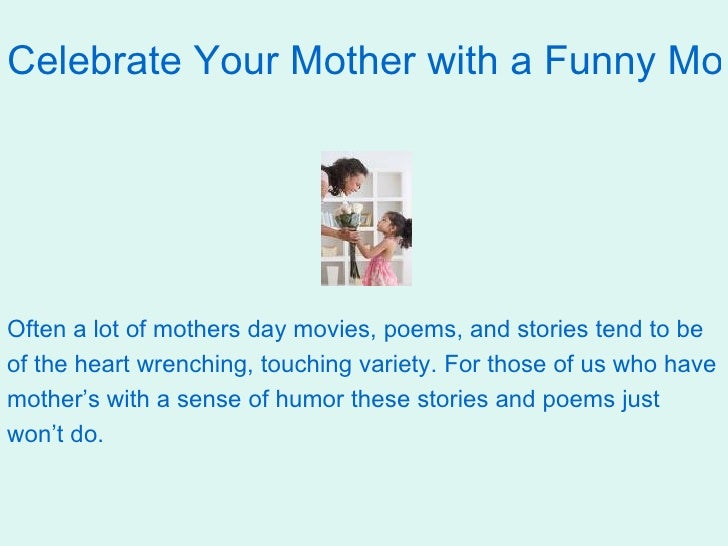 Celebrate Your Mother with a Funny Mo

Often a lot of mothers day movies, poems, and stories tend to be of the heart wrenching, touching variety. For those of us who have mother’s with a sense of humor these stories and poems just won’t do.